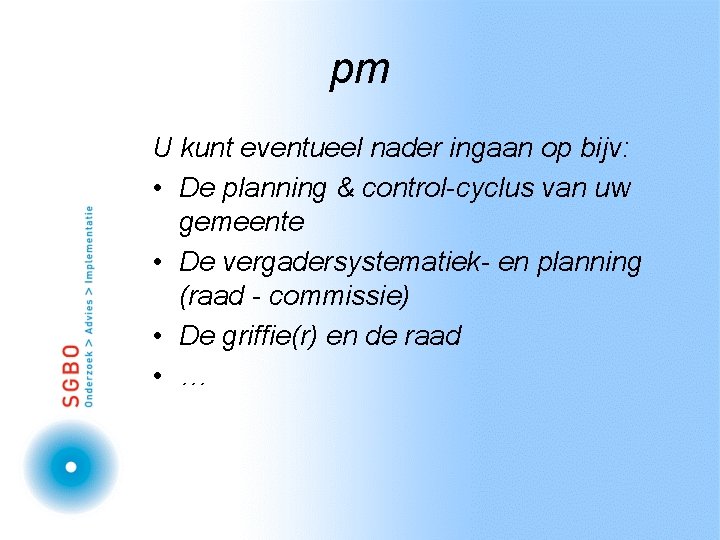 pm

U kunt eventueel nader ingaan op bijv:

• De planning & control-cyclus van uw gemeente
• De vergadersystematiek- en planning (raad - commissie)
• De griffie(r) en de raad
• …

SGBO
Onderzoek > Advies > Implementatie